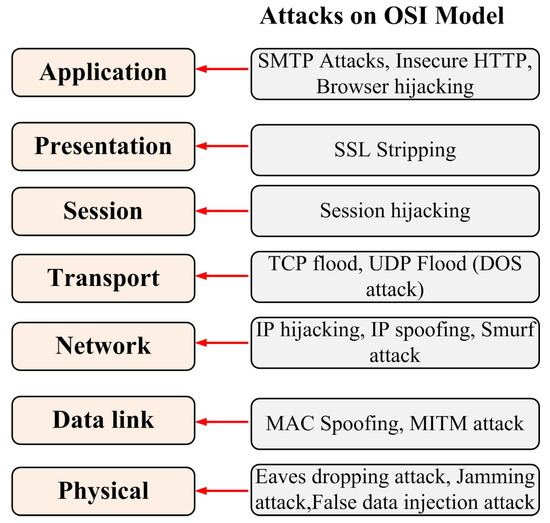 Attacks on OSI Model

Application

SMTP Attacks, Insecure HTTP, Browser hijacking

Presentation

SSL Stripping

Session

Session hijacking

Transport

TCP flood, UDP Flood (DOS attack)

Network

IP hijacking, IP spoofing, Smurf attack

Data link

MAC Spoofing, MITM attack

Physical

Eaves dropping attack, Jamming attack,False data injection attack